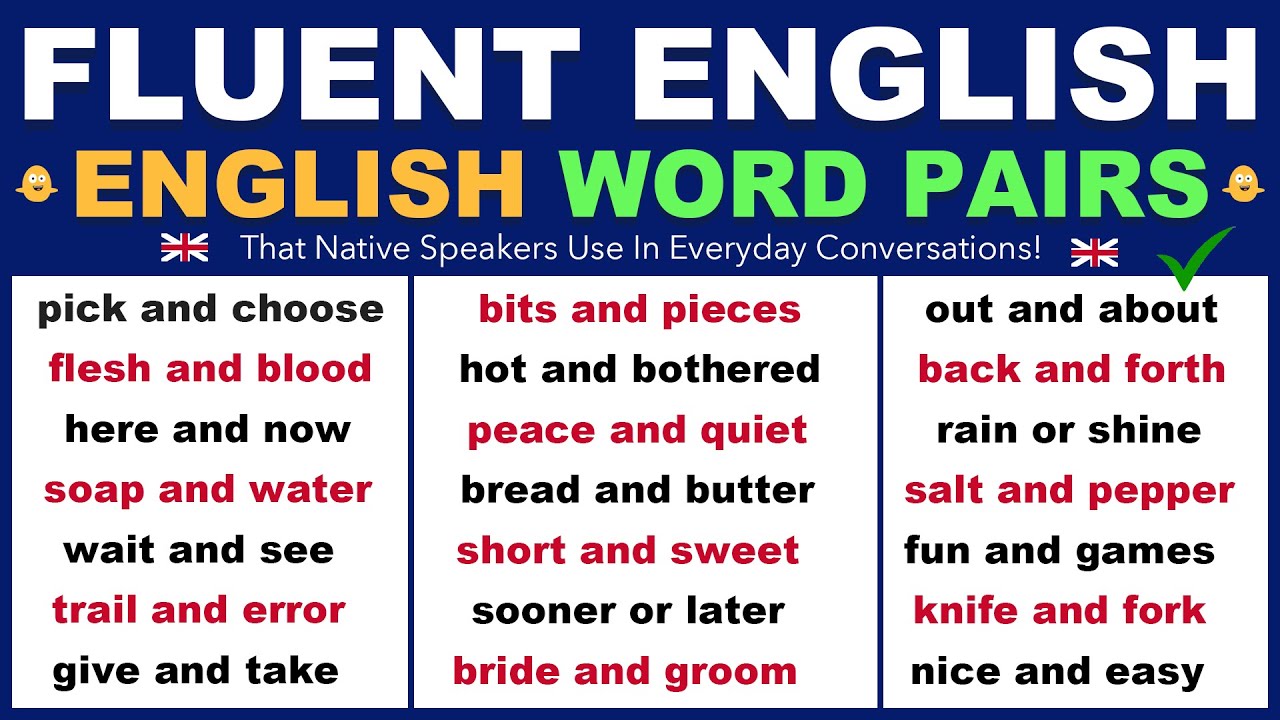 FLUENT ENGLISH

ENGLISH WORD PAIRS

That Native Speakers Use In Everyday Conversations!

pick and choose
flesh and blood
here and now
soap and water
wait and see
trail and error
give and take

bits and pieces
hot and bothered
peace and quiet
bread and butter
short and sweet
sooner or later
bride and groom

out and about
back and forth
rain or shine
salt and pepper
fun and games
knife and fork
nice and easy